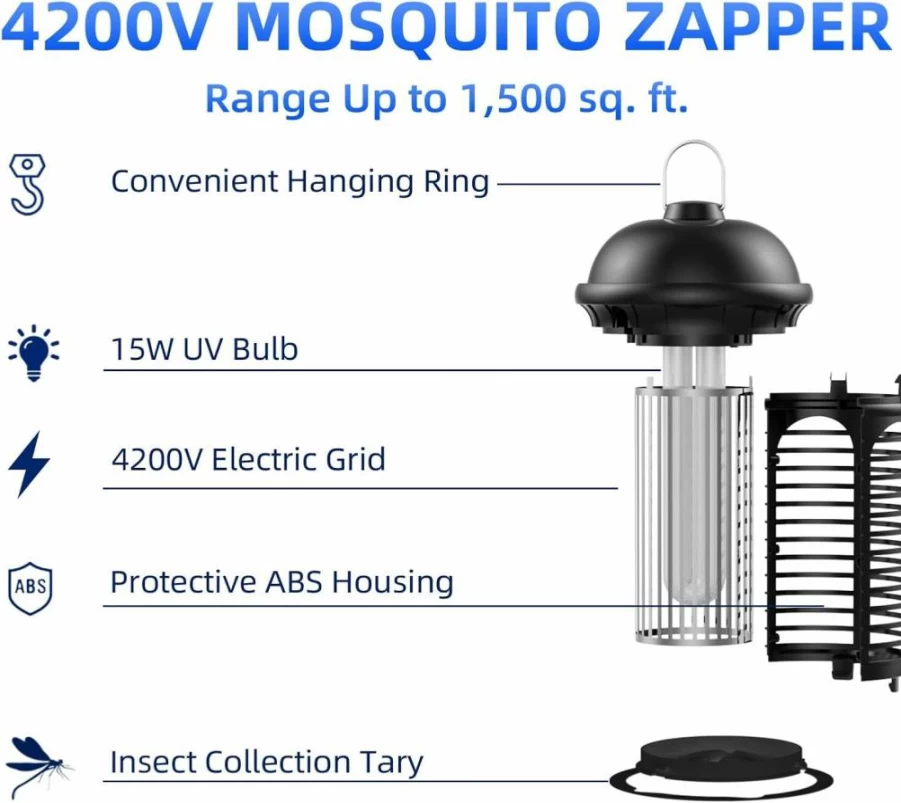 4200V MOSQUITO ZAPPER

Range Up to 1,500 sq. ft.

Convenient Hanging Ring

15W UV Bulb

4200V Electric Grid

ABS

Protective ABS Housing

Insect Collection Tary